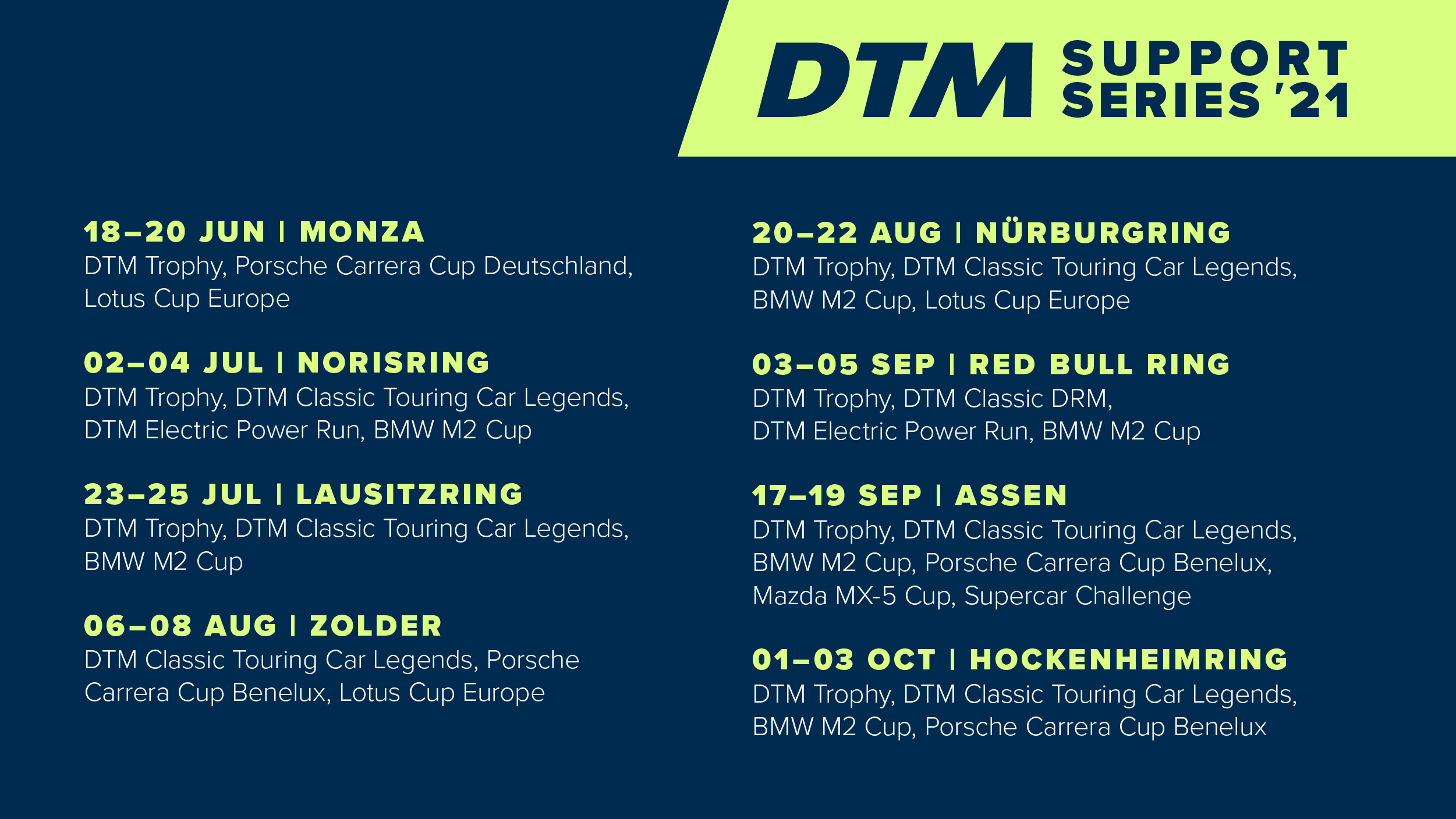 DTM SUPPORT SERIES '21

18–20 JUN | MONZA
DTM Trophy, Porsche Carrera Cup Deutschland, Lotus Cup Europe

02–04 JUL | NORISRING
DTM Trophy, DTM Classic Touring Car Legends, DTM Electric Power Run, BMW M2 Cup

23–25 JUL | LAUSITZRING
DTM Trophy, DTM Classic Touring Car Legends, BMW M2 Cup

06–08 AUG | ZOLDER
DTM Classic Touring Car Legends, Porsche Carrera Cup Benelux, Lotus Cup Europe

20–22 AUG | NÜRBURGRING
DTM Trophy, DTM Classic Touring Car Legends, BMW M2 Cup, Lotus Cup Europe

03–05 SEP | RED BULL RING
DTM Trophy, DTM Classic DRM, DTM Electric Power Run, BMW M2 Cup

17–19 SEP | ASSEN
DTM Trophy, DTM Classic Touring Car Legends, BMW M2 Cup, Porsche Carrera Cup Benelux, Mazda MX-5 Cup, Supercar Challenge

01–03 OCT | HOCKENHEIMRING
DTM Trophy, DTM Classic Touring Car Legends, BMW M2 Cup, Porsche Carrera Cup Benelux